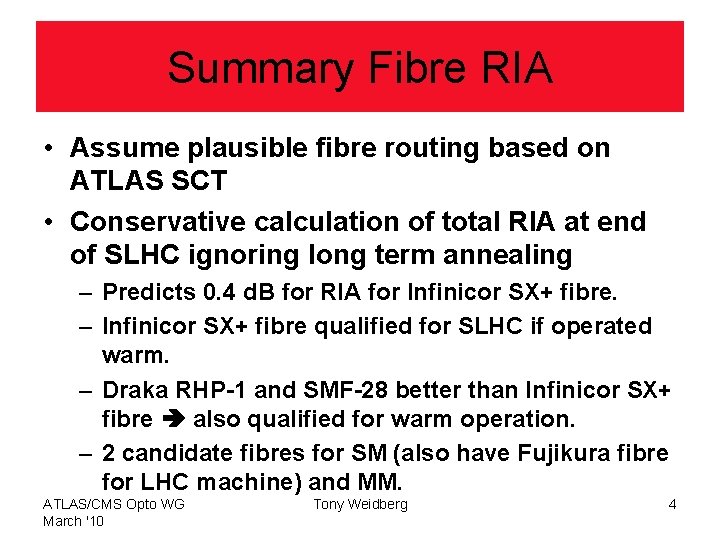 Summary Fibre RIA

• Assume plausible fibre routing based on ATLAS SCT

• Conservative calculation of total RIA at end of SLHC ignoring long term annealing

– Predicts 0.4 dB for RIA for Infinicor SX+ fibre.

– Infinicor SX+ fibre qualified for SLHC if operated warm.

– Draka RHP-1 and SMF-28 better than Infinicor SX+ fibre ➔ also qualified for warm operation.

– 2 candidate fibres for SM (also have Fujikura fibre for LHC machine) and MM.

ATLAS/CMS Opto WG
March '10

Tony Weidberg

4